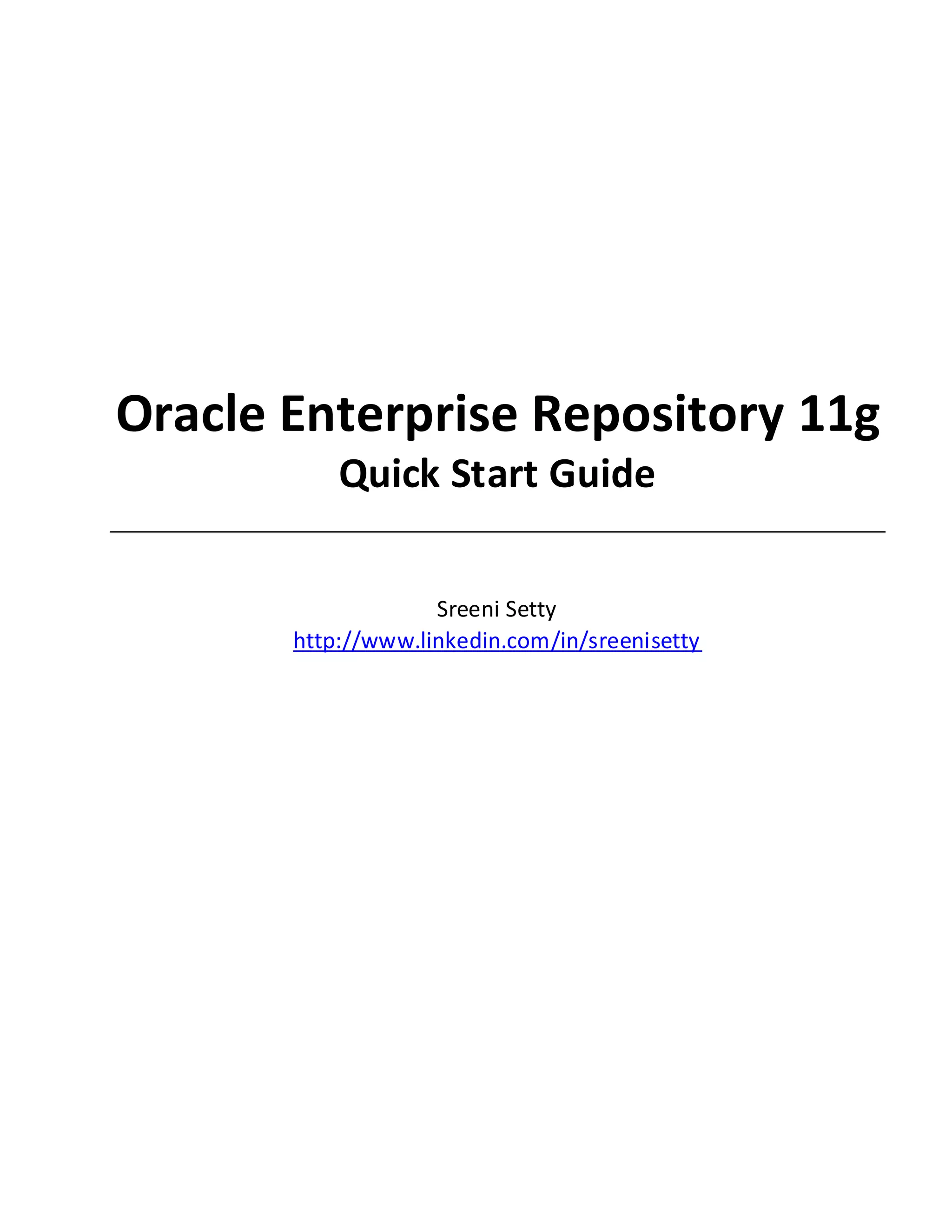 Oracle Enterprise Repository 11g
Quick Start Guide

Sreeni Setty
http://www.linkedin.com/in/sreenisetty